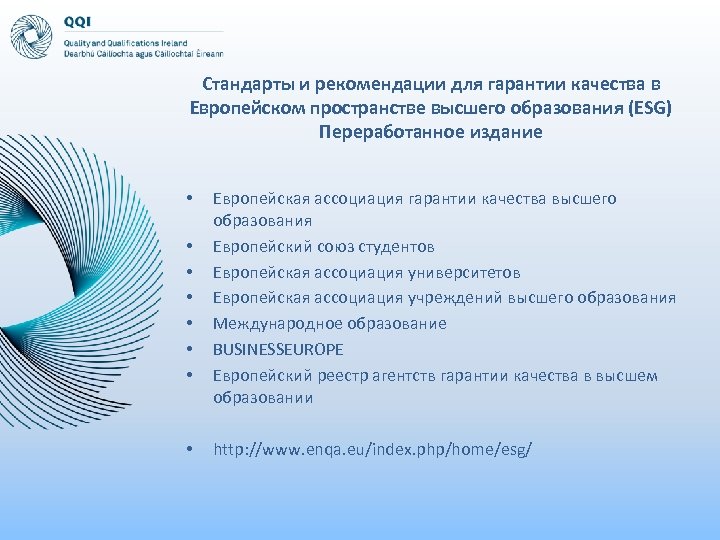 QQI
Quality and Qualifications Ireland
Dearbhú Cáilíochta agus Cáilíochtaí Éireann

Стандарты и рекомендации для гарантии качества в Европейском пространстве высшего образования (ESG) Переработанное издание

• Европейская ассоциация гарантии качества высшего образования
• Европейский союз студентов
• Европейская ассоциация университетов
• Европейская ассоциация учреждений высшего образования
• Международное образование
• BUSINESSEUROPE
• Европейский реестр агентств гарантии качества в высшем образовании

• http://www.enqa.eu/index.php/home/esg/